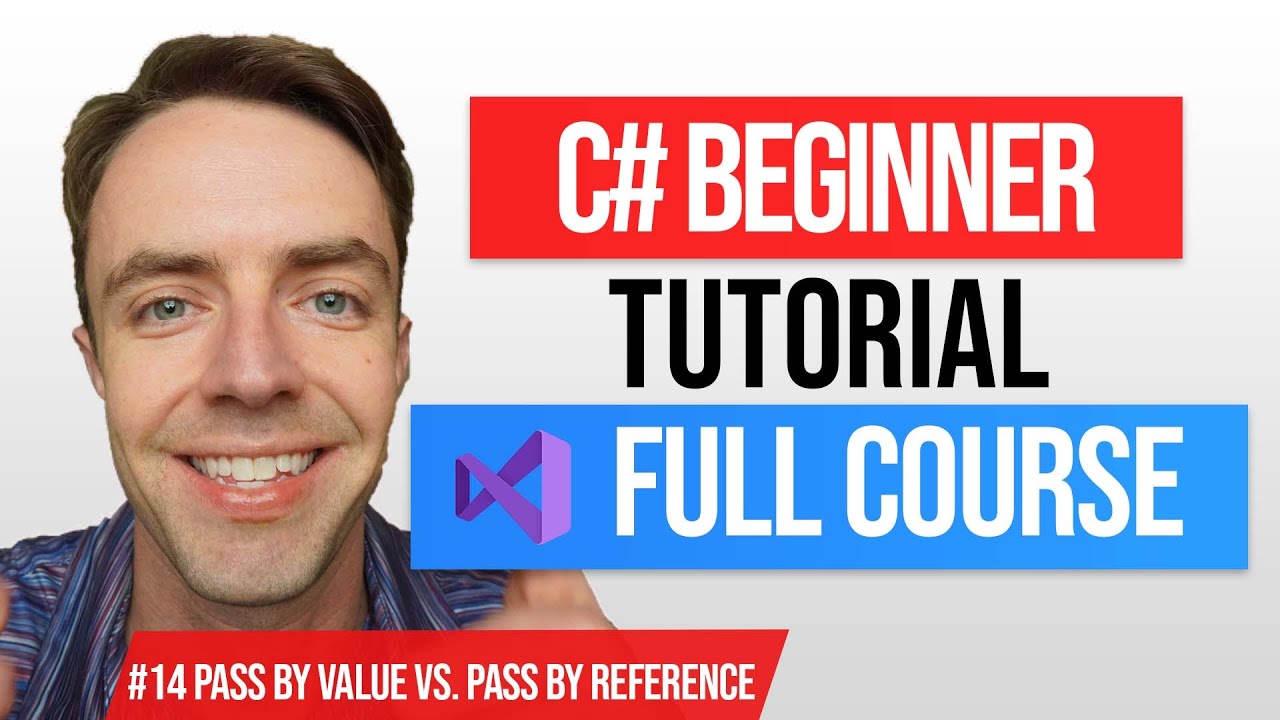 C# BEGINNER
TUTORIAL
FULL COURSE

#14 PASS BY VALUE VS. PASS BY REFERENCE